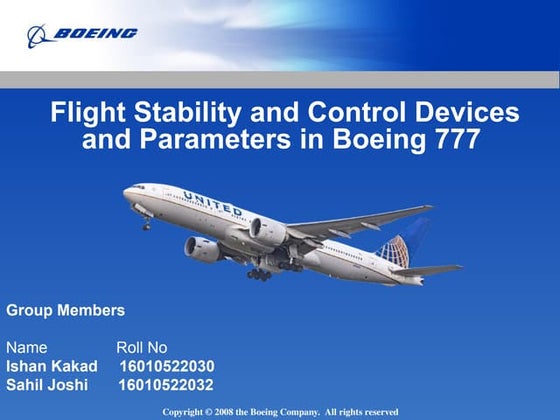 BOEING

Flight Stability and Control Devices and Parameters in Boeing 777

UNITED

Group Members

| Name | Roll No |
|---|---|
| Ishan Kakad | 16010522030 |
| Sahil Joshi | 16010522032 |

Copyright © 2008 the Boeing Company. All rights reserved